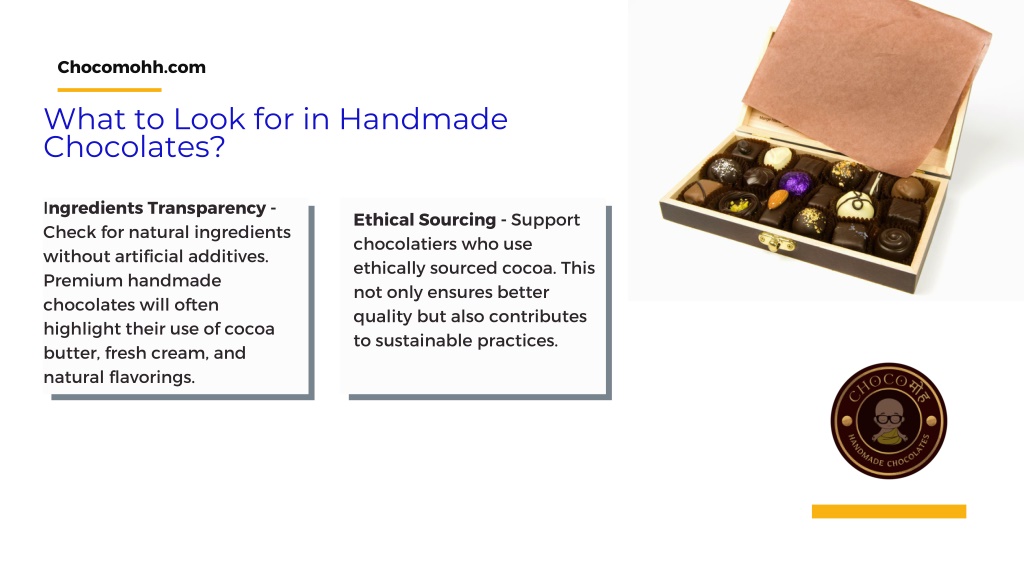 Chocomohh.com

What to Look for in Handmade Chocolates?

Ingredients Transparency - Check for natural ingredients without artificial additives. Premium handmade chocolates will often highlight their use of cocoa butter, fresh cream, and natural flavorings.

Ethical Sourcing - Support chocolatiers who use ethically sourced cocoa. This not only ensures better quality but also contributes to sustainable practices.

CHOCOमोह

HANDMADE CHOCOLATES